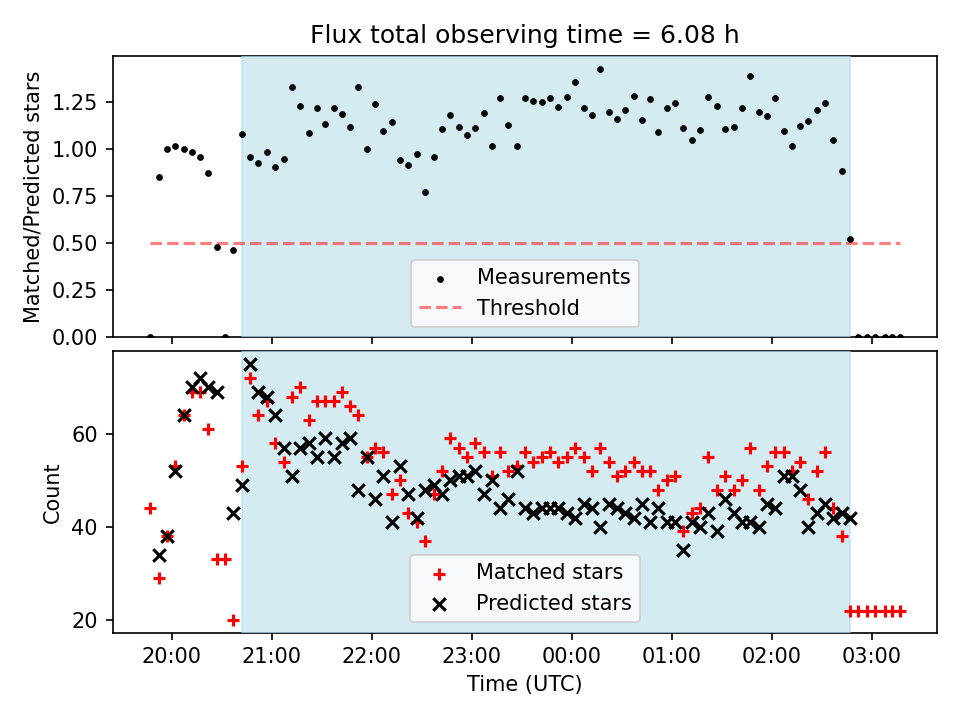 Flux total observing time = 6.08 h

Matched/Predicted stars

1.25
1.00
0.75
0.50
0.25
0.00

Measurements
Threshold

Count

60
40
20

Matched stars
Predicted stars

20:00 21:00 22:00 23:00 00:00 01:00 02:00 03:00

Time (UTC)